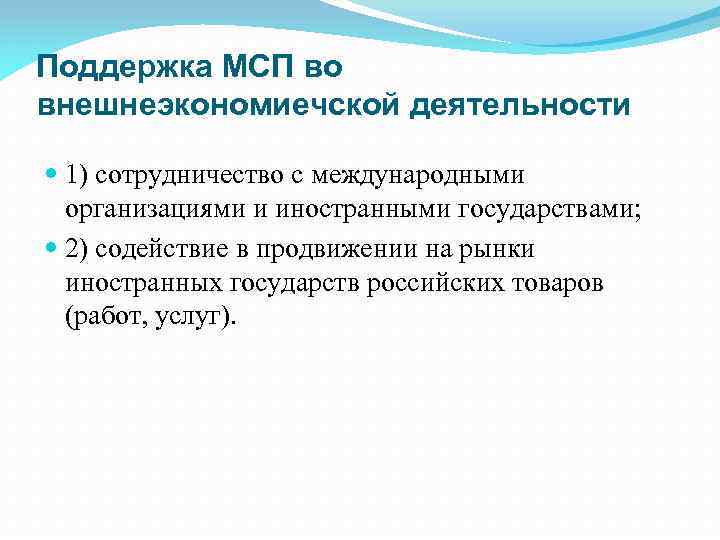 Поддержка МСП во внешнеэкономиечской деятельности

1) сотрудничество с международными организациями и иностранными государствами;

2) содействие в продвижении на рынки иностранных государств российских товаров (работ, услуг).